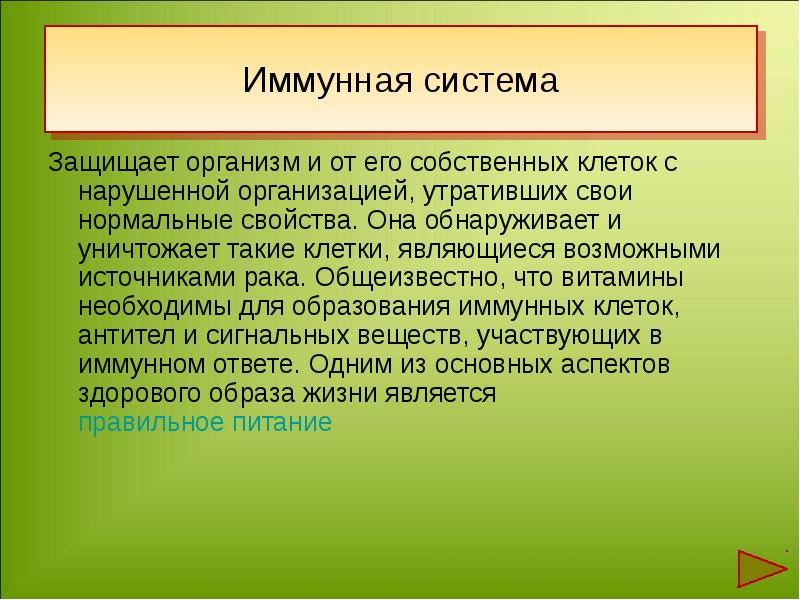 Иммунная система

Защищает организм и от его собственных клеток с нарушенной организацией, утративших свои нормальные свойства. Она обнаруживает и уничтожает такие клетки, являющиеся возможными источниками рака. Общеизвестно, что витамины необходимы для образования иммунных клеток, антител и сигнальных веществ, участвующих в иммунном ответе. Одним из основных аспектов здорового образа жизни является правильное питание